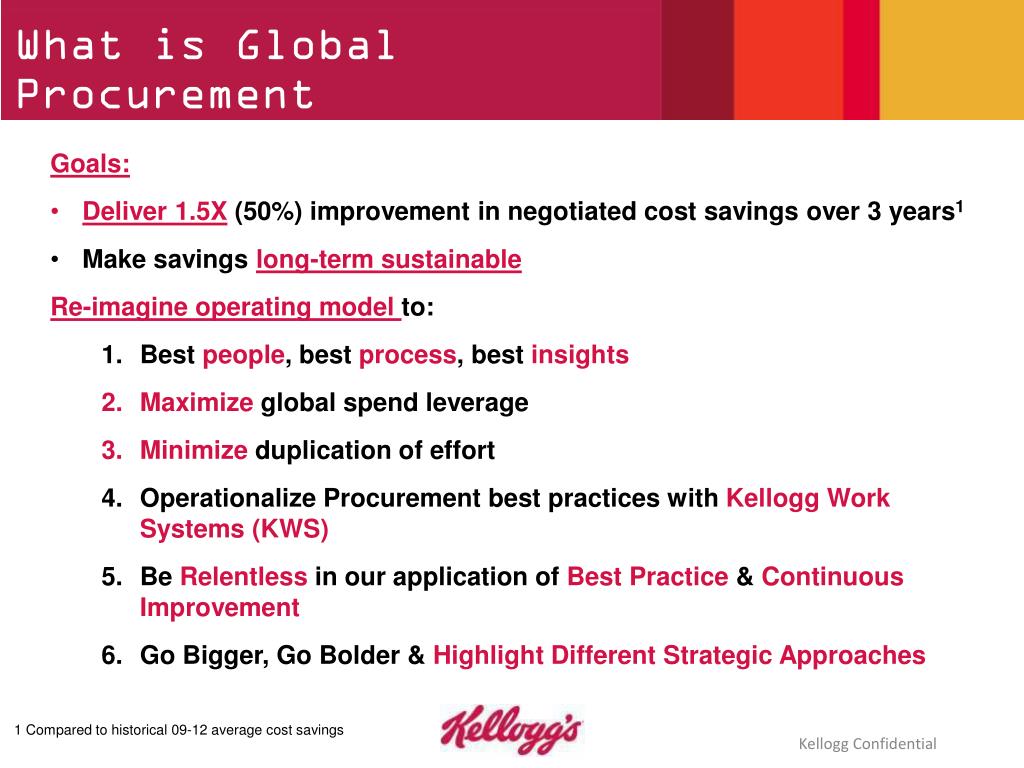 What is Global Procurement

Goals:

• Deliver 1.5X (50%) improvement in negotiated cost savings over 3 years$^1$

• Make savings long-term sustainable

Re-imagine operating model to:

1. Best people, best process, best insights
2. Maximize global spend leverage
3. Minimize duplication of effort
4. Operationalize Procurement best practices with Kellogg Work Systems (KWS)
5. Be Relentless in our application of Best Practice & Continuous Improvement
6. Go Bigger, Go Bolder & Highlight Different Strategic Approaches

1 Compared to historical 09-12 average cost savings

Kellogg's

Kellogg Confidential